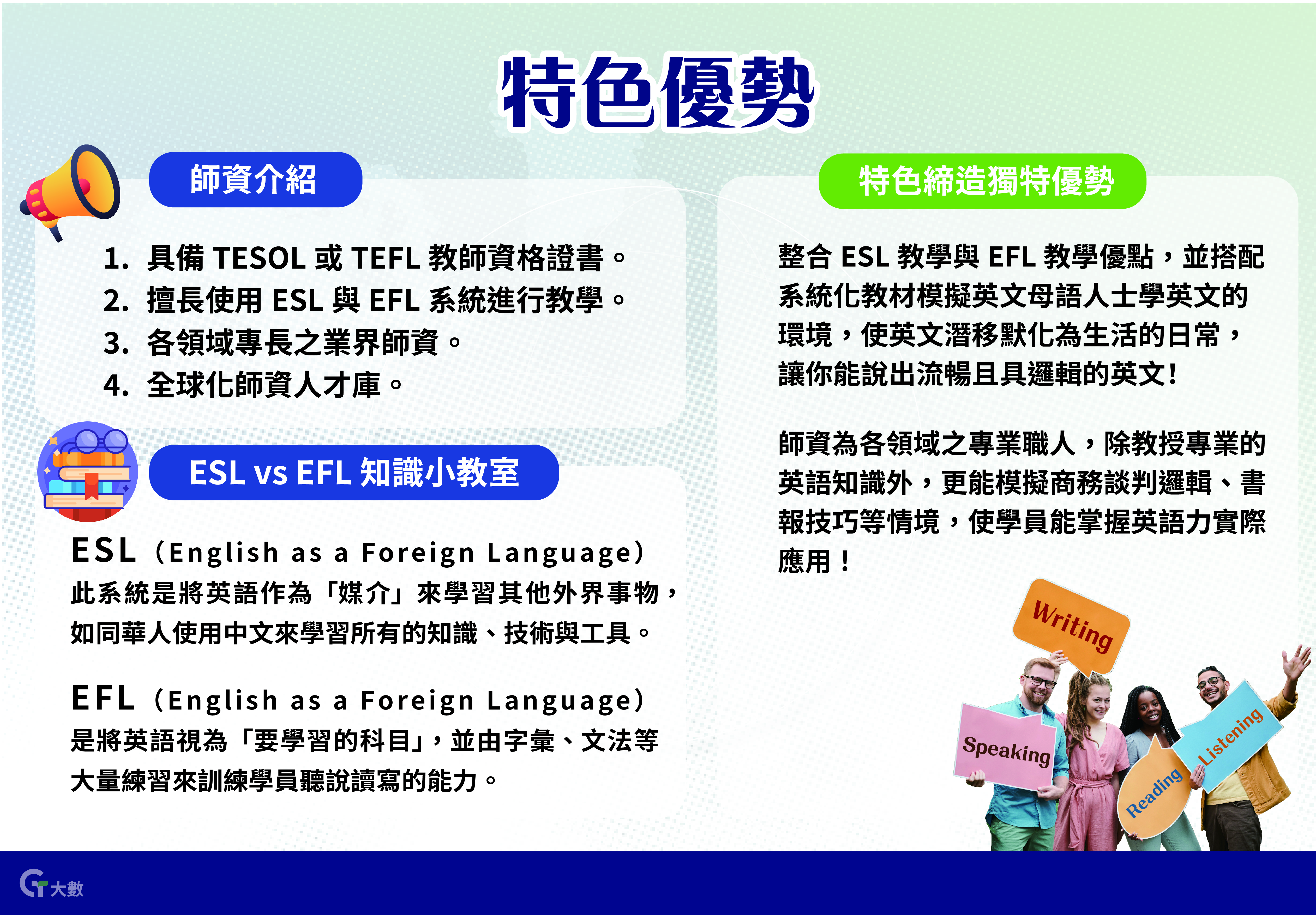 特色優勢

師資介紹

1. 具備 TESOL 或 TEFL 教師資格證書。
2. 擅長使用 ESL 與 EFL 系統進行教學。
3. 各領域專長之業界師資。
4. 全球化師資人才庫。

ESL vs EFL 知識小教室

ESL（English as a Foreign Language）
此系統是將英語作為「媒介」來學習其他外界事物，如同華人使用中文來學習所有的知識、技術與工具。

EFL（English as a Foreign Language）
是將英語視為「要學習的科目」，並由字彙、文法等大量練習來訓練學員聽說讀寫的能力。

特色締造獨特優勢

整合 ESL 教學與 EFL 教學優點，並搭配系統化教材模擬英文母語人士學英文的環境，使英文潛移默化為生活的日常，讓你能說出流暢且具邏輯的英文!

師資為各領域之專業職人，除教授專業的英語知識外，更能模擬商務談判邏輯、書報技巧等情境，使學員能掌握英語力實際應用！

Writing
Speaking
Reading
Listening

大數